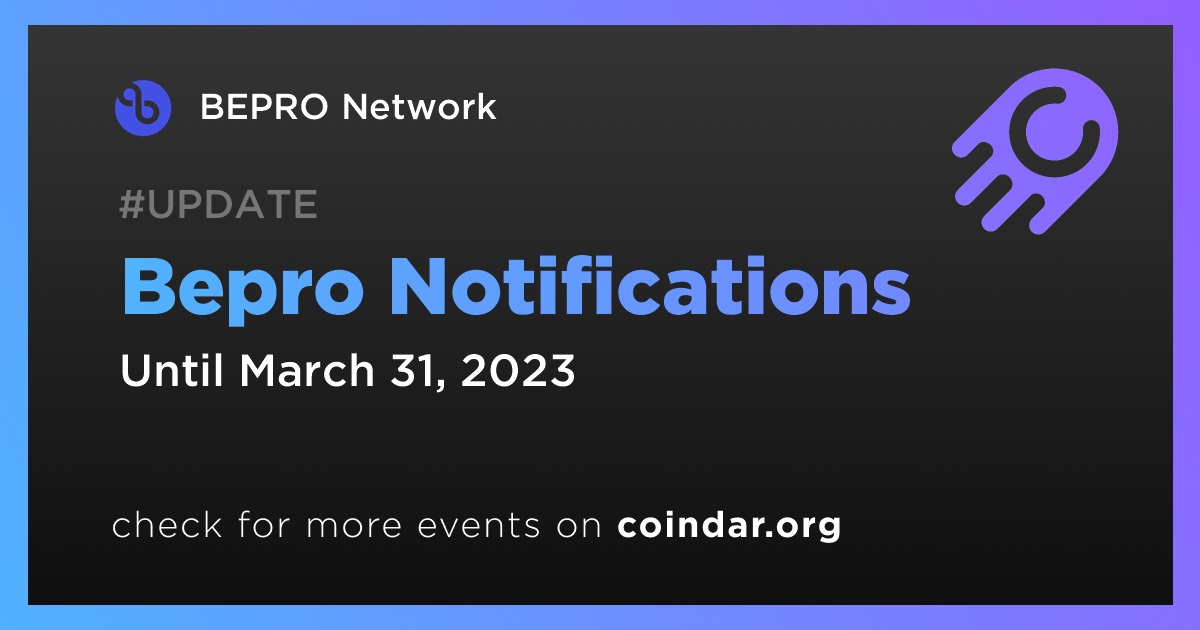 BEPRO Network

#UPDATE

Bepro Notifications

Until March 31, 2023

check for more events on coindar.org